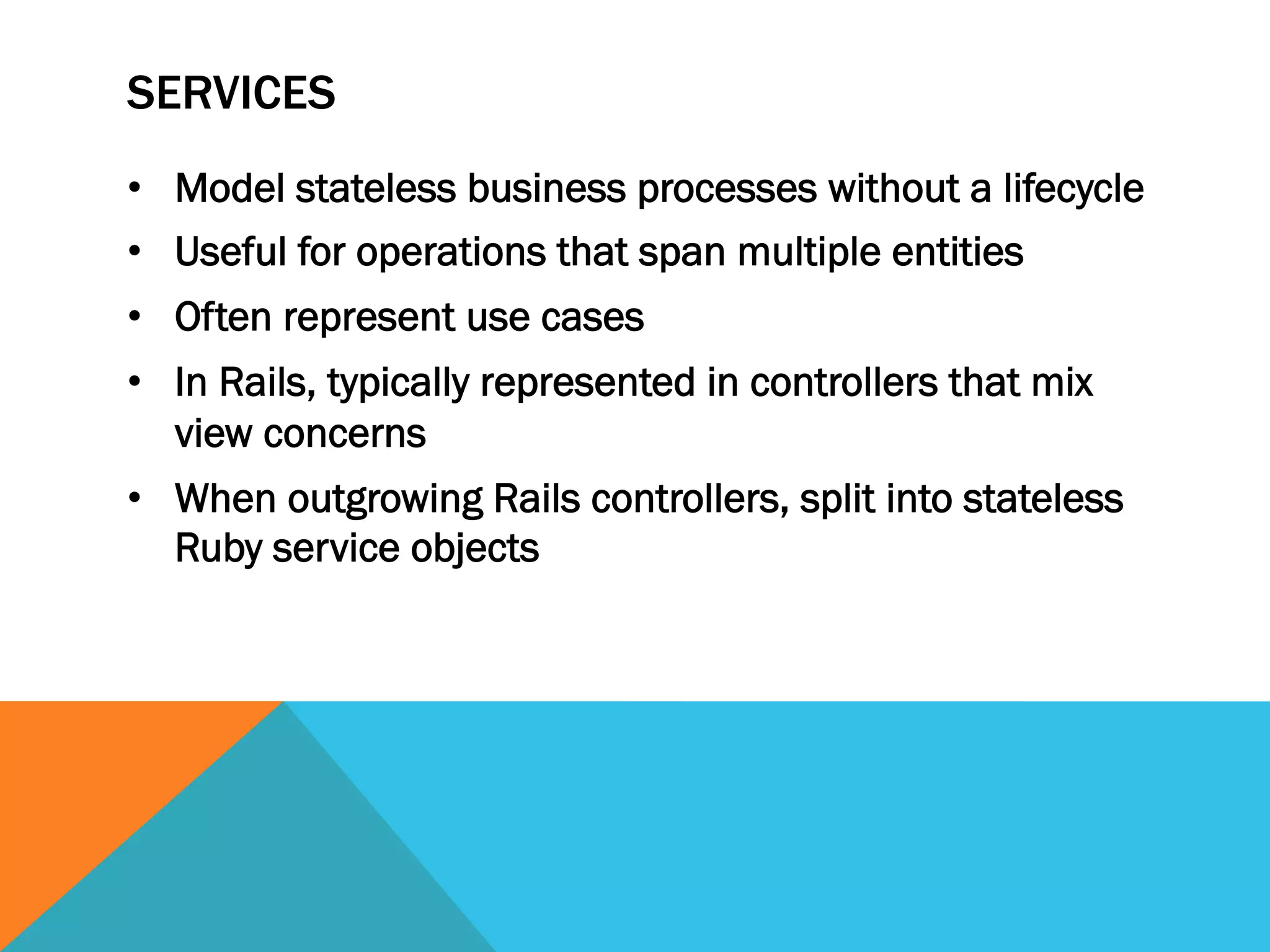 SERVICES

• Model stateless business processes without a lifecycle
• Useful for operations that span multiple entities
• Often represent use cases
• In Rails, typically represented in controllers that mix view concerns
• When outgrowing Rails controllers, split into stateless Ruby service objects